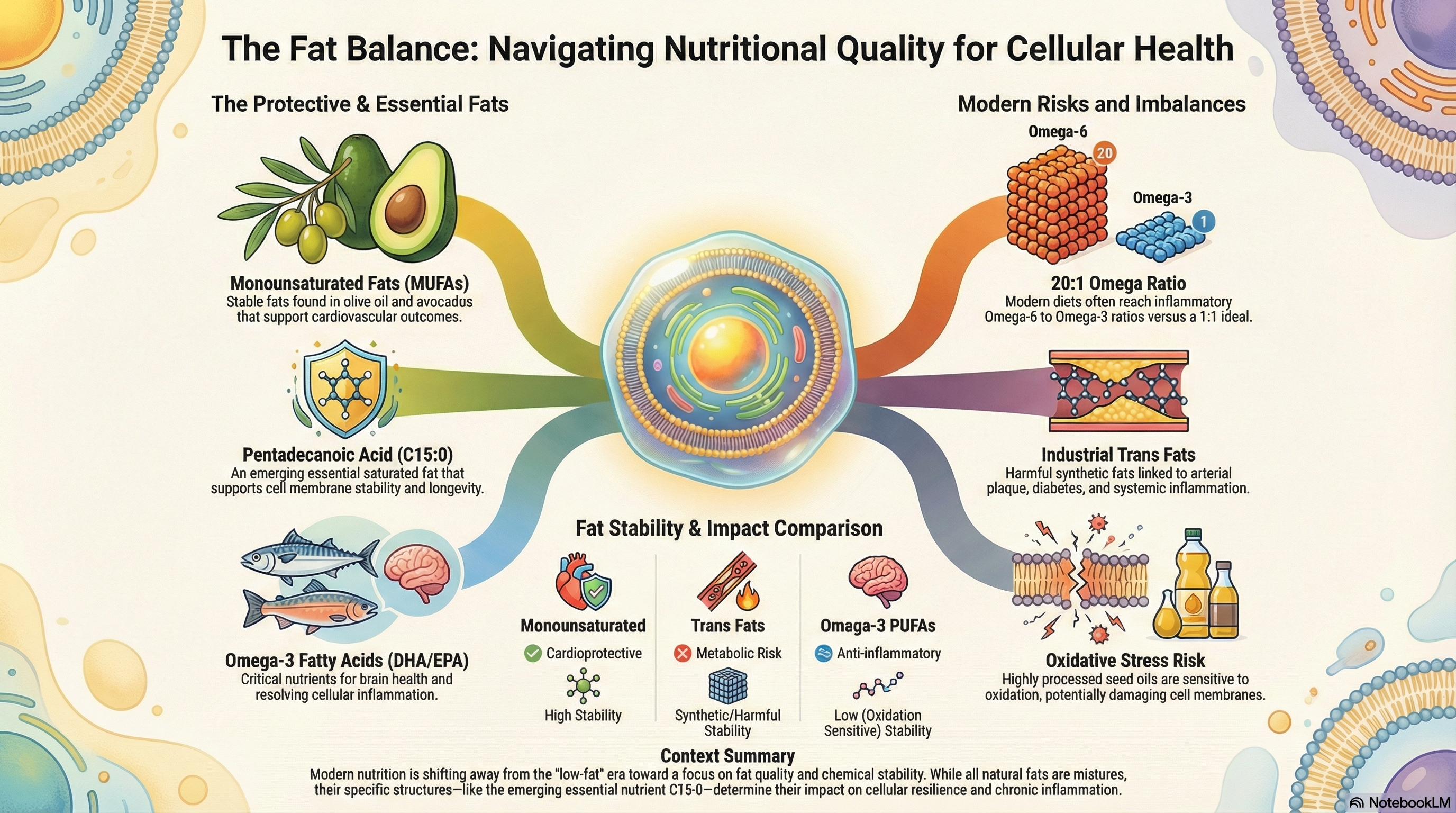 The Fat Balance: Navigating Nutritional Quality for Cellular Health

The Protective & Essential Fats

Monounsaturated Fats (MUFAs)
Stable fats found in olive oil and avocadus that support cardiovascular outcomes.

Pentadecanoic Acid (C15:0)
An emerging essential saturated fat that supports cell membrane stability and longevity.

Omega-3 Fatty Acids (DHA/EPA)
Critical nutrients for brain health and resolving cellular inflammation.

Modern Risks and Imbalances

Omega-6
20
Omega-3
1

20:1 Omega Ratio
Modern diets often reach inflammatory Omega-6 to Omega-3 ratios versus a 1:1 ideal.

Industrial Trans Fats
Harmful synthetic fats linked to arterial plaque, diabetes, and systemic inflammation.

Oxidative Stress Risk
Highly processed seed oils are sensitive to oxidation, potentially damaging cell membranes.

Fat Stability & Impact Comparison

Monounsaturated
Cardioprotective
High Stability

Trans Fats
Metabolic Risk
Synthetic/Harmful Stability

Omaga-3 PUFAs
Anti-inflammatory
Low (Oxidation Sensitive) Stability

Context Summary
Modern nutrition is shifting away from the "low-fat" era toward a focus on fat quality and chemical stability. While all natural fats are mistures, their specific structures—like the emerging essential nutrient C15-0—determine their impact on cellular resilience and chronic inflammation.

NotebookLM